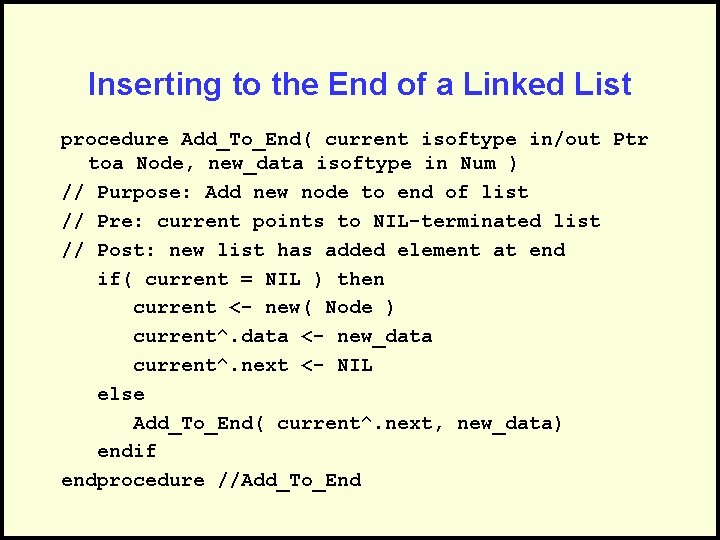 Inserting to the End of a Linked List

procedure Add_To_End( current isoftype in/out Ptr toa Node, new_data isoftype in Num )
// Purpose: Add new node to end of list
// Pre: current points to NIL-terminated list
// Post: new list has added element at end
if( current = NIL ) then
current <- new( Node )
current^.data <- new_data
current^.next <- NIL
else
Add_To_End( current^.next, new_data)
endif
endprocedure //Add_To_End